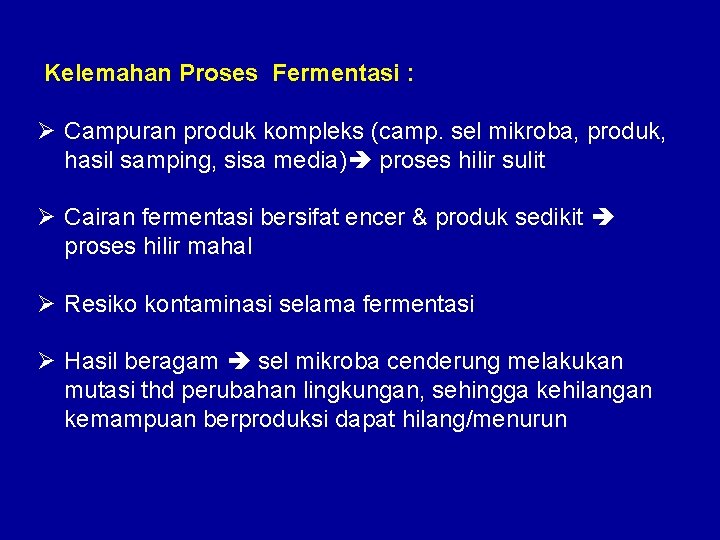 Kelemahan Proses Fermentasi :

➢ Campuran produk kompleks (camp. sel mikroba, produk, hasil samping, sisa media)➔ proses hilir sulit

➢ Cairan fermentasi bersifat encer & produk sedikit ➔ proses hilir mahal

➢ Resiko kontaminasi selama fermentasi

➢ Hasil beragam ➔ sel mikroba cenderung melakukan mutasi thd perubahan lingkungan, sehingga kehilangan kemampuan berproduksi dapat hilang/menurun